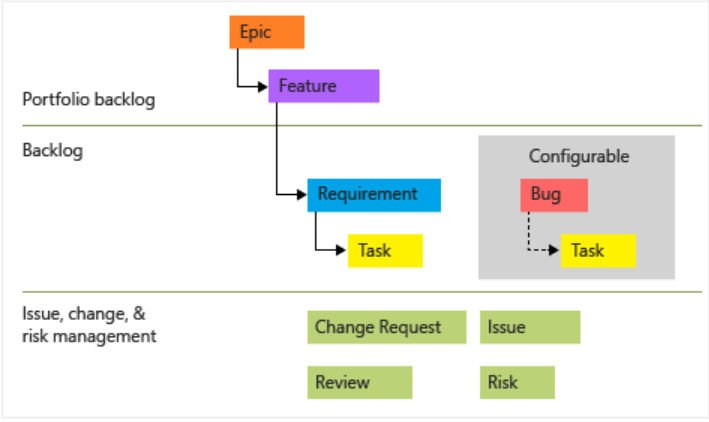 Epic
Feature
Portfolio backlog

Backlog
Requirement
Task

Configurable
Bug
Task

Issue, change, & risk management
Change Request
Issue
Review
Risk